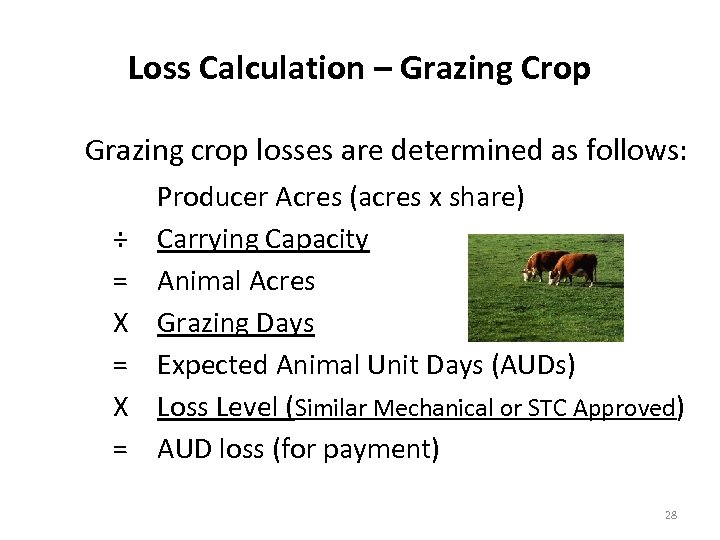 Loss Calculation – Grazing Crop

Grazing crop losses are determined as follows:

Producer Acres (acres x share)

÷ Carrying Capacity

= Animal Acres

X Grazing Days

= Expected Animal Unit Days (AUDs)

X Loss Level (Similar Mechanical or STC Approved)

= AUD loss (for payment)

28